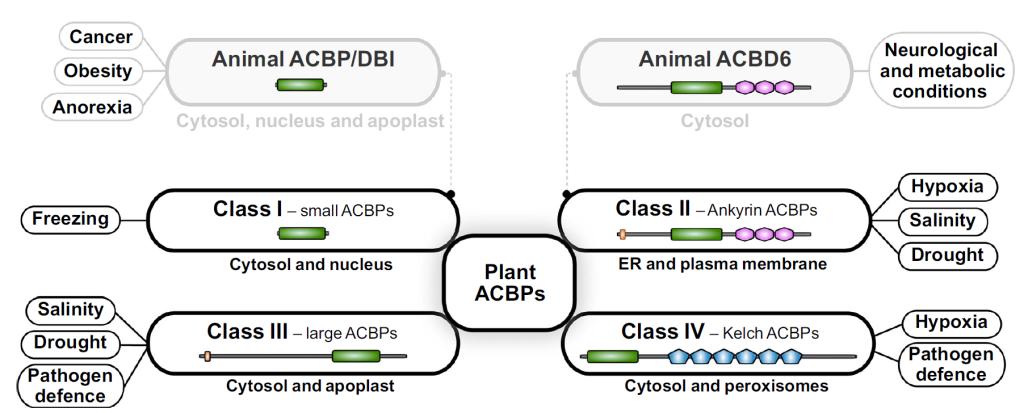 Cancer
Obesity
Anorexia
Animal ACBP/DBI
Cytosol, nucleus and apoplast

Animal ACBD6
Cytosol
Neurological and metabolic conditions

Freezing
Class I – small ACBPs
Cytosol and nucleus

Class II – Ankyrin ACBPs
ER and plasma membrane
Hypoxia
Salinity
Drought

Plant ACBPs

Salinity
Drought
Pathogen defence
Class III – large ACBPs
Cytosol and apoplast

Class IV – Kelch ACBPs
Cytosol and peroxisomes
Hypoxia
Pathogen defence